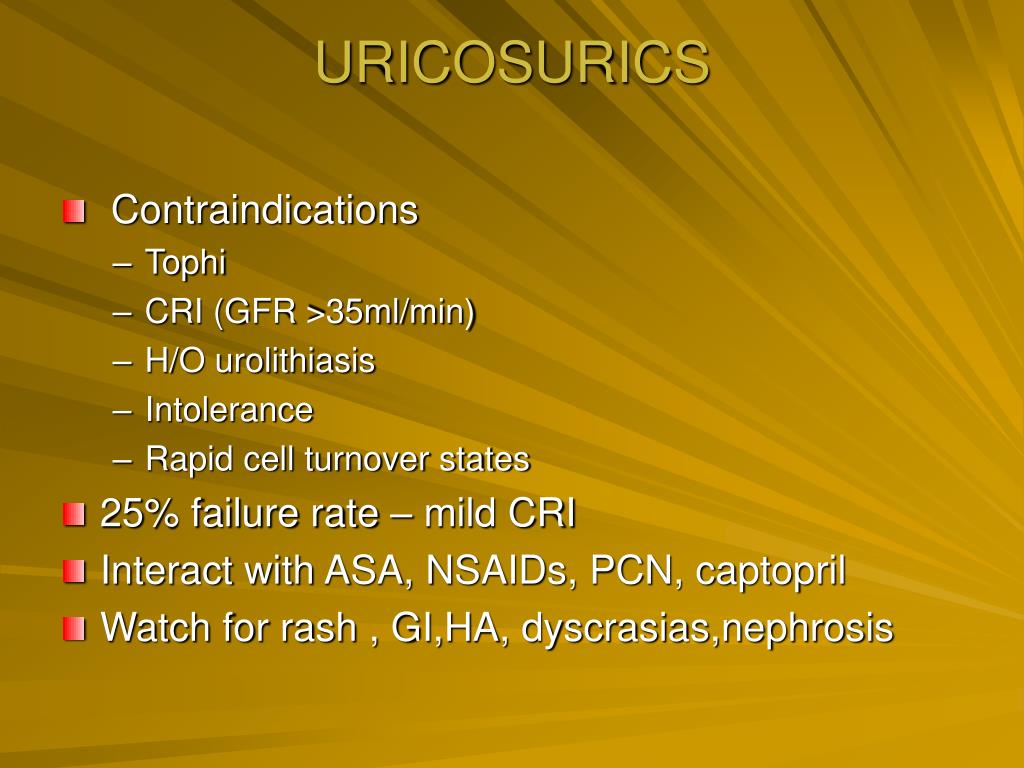 URICOSURICS

Contraindications
– Tophi
– CRI (GFR >35ml/min)
– H/O urolithiasis
– Intolerance
– Rapid cell turnover states

25% failure rate – mild CRI

Interact with ASA, NSAIDs, PCN, captopril

Watch for rash , GI,HA, dyscrasias,nephrosis